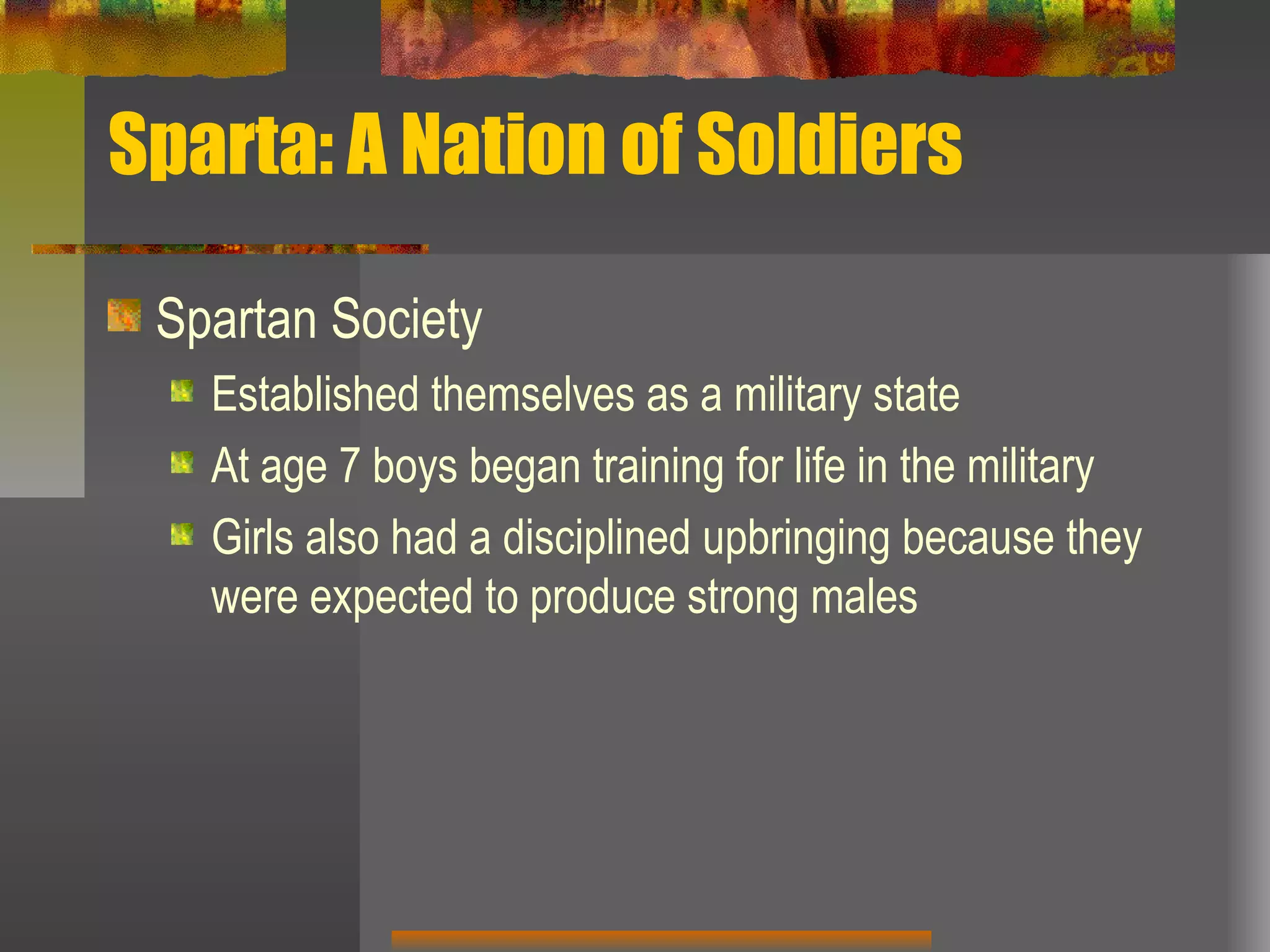 Sparta: A Nation of Soldiers

Spartan Society

Established themselves as a military state

At age 7 boys began training for life in the military

Girls also had a disciplined upbringing because they were expected to produce strong males